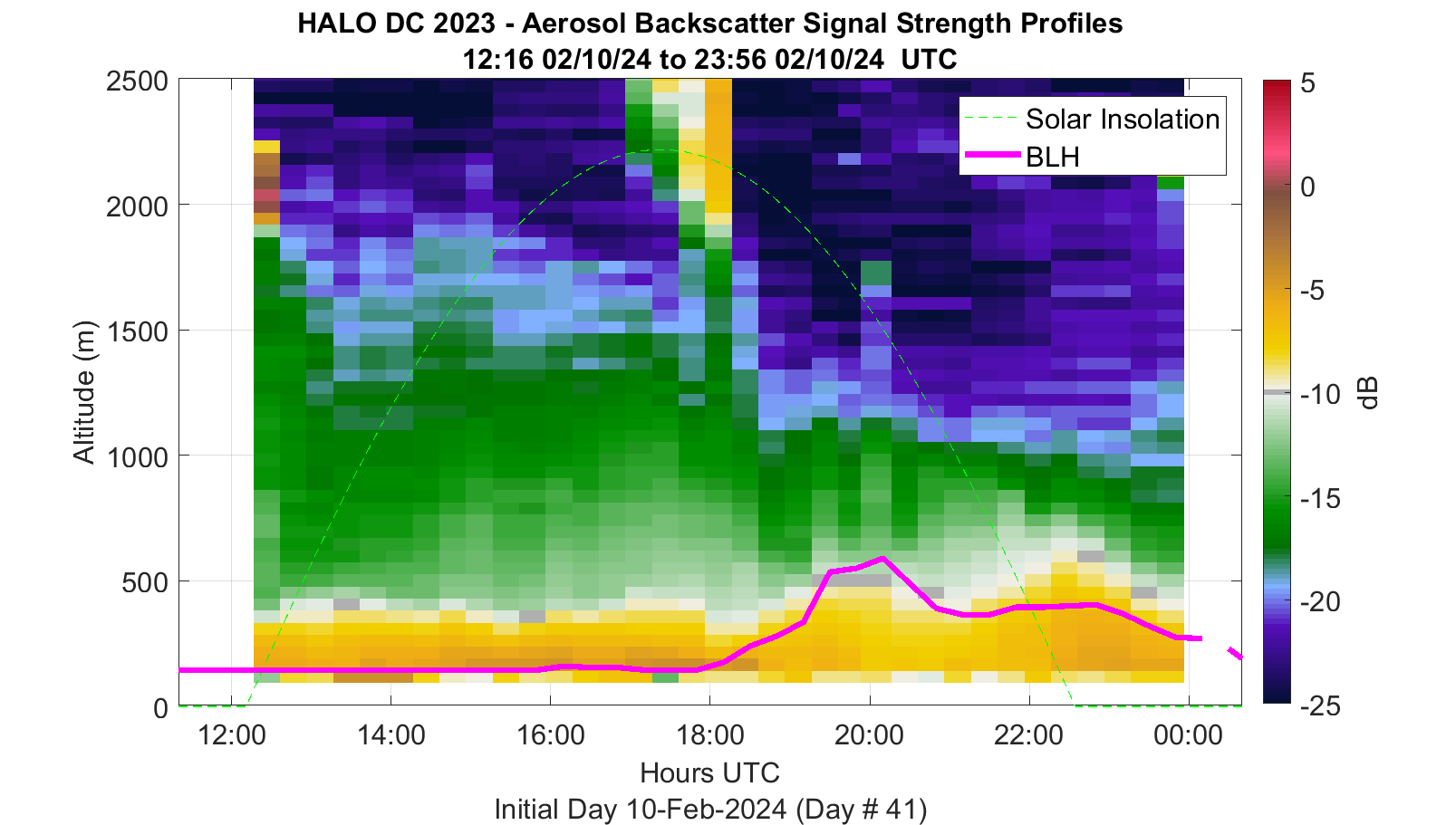 HALO DC 2023 - Aerosol Backscatter Signal Strength Profiles
12:16 02/10/24 to 23:56 02/10/24 UTC

Solar Insolation
BLH

Altitude (m)
2500
2000
1500
1000
500
0

12:00
14:00
16:00
18:00
20:00
22:00
00:00
Hours UTC
Initial Day 10-Feb-2024 (Day # 41)

5
0
-5
-10
-15
-20
-25
dB